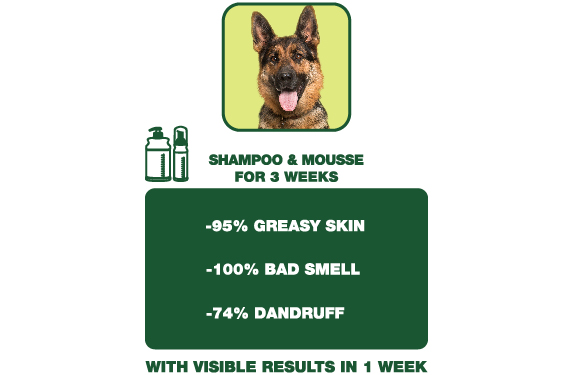 SHAMPOO & MOUSSE
FOR 3 WEEKS

-95% GREASY SKIN

-100% BAD SMELL

-74% DANDRUFF

WITH VISIBLE RESULTS IN 1 WEEK